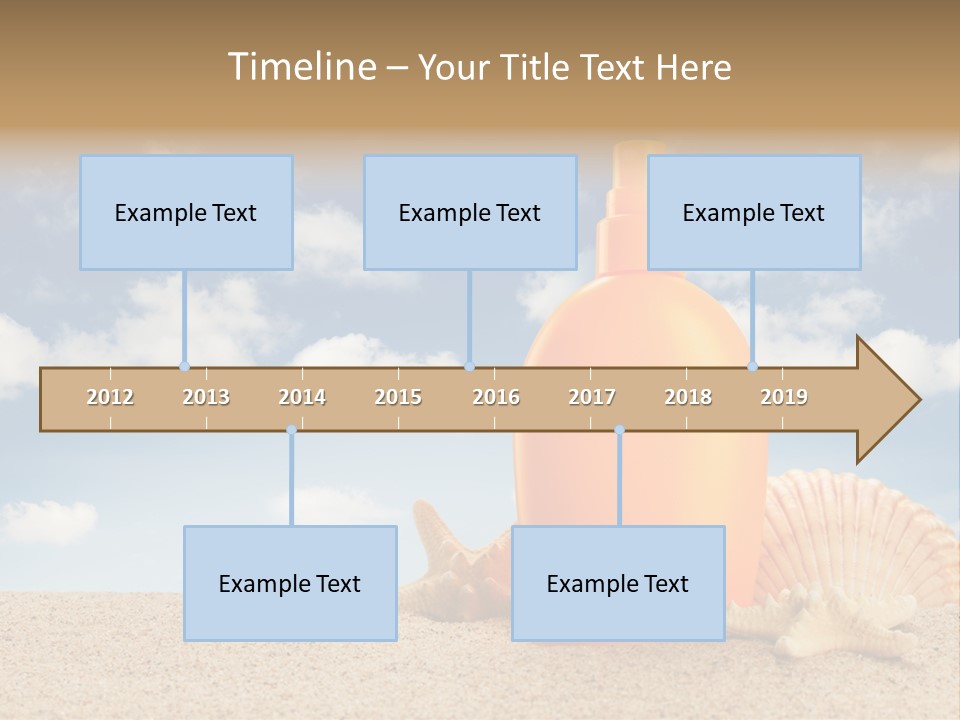 Timeline – Your Title Text Here

Example Text

Example Text

Example Text

2012 2013 2014 2015 2016 2017 2018 2019

Example Text

Example Text